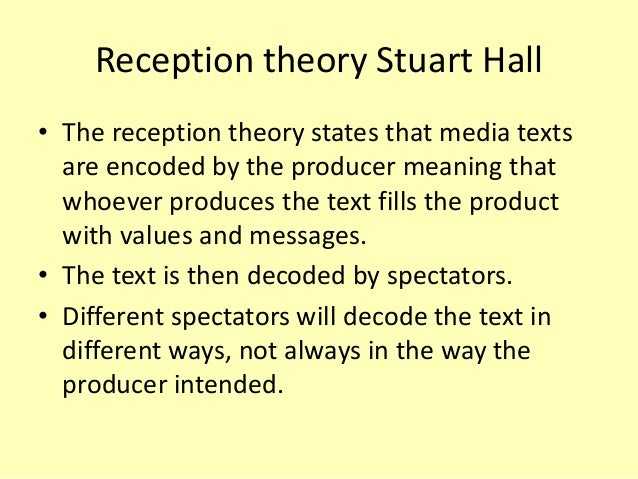 Reception theory Stuart Hall

• The reception theory states that media texts are encoded by the producer meaning that whoever produces the text fills the product with values and messages.
• The text is then decoded by spectators.
• Different spectators will decode the text in different ways, not always in the way the producer intended.